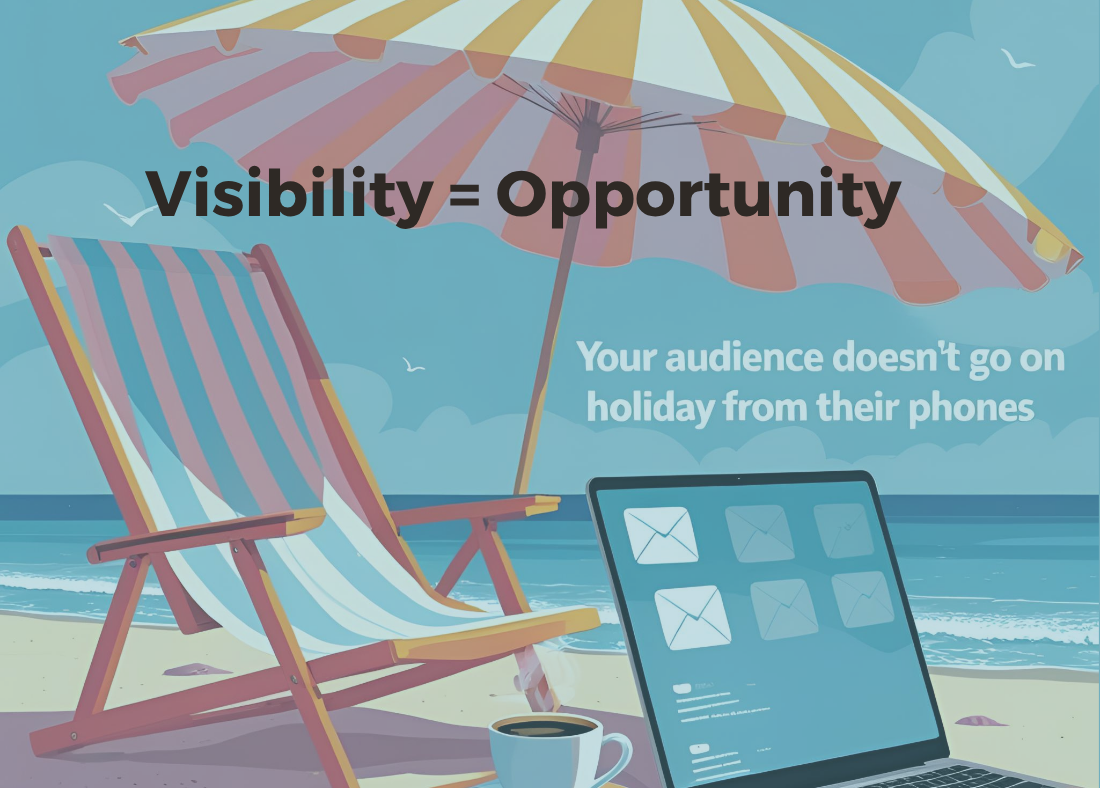 Visibility = Opportunity

Your audience doesn't go on holiday from their phones